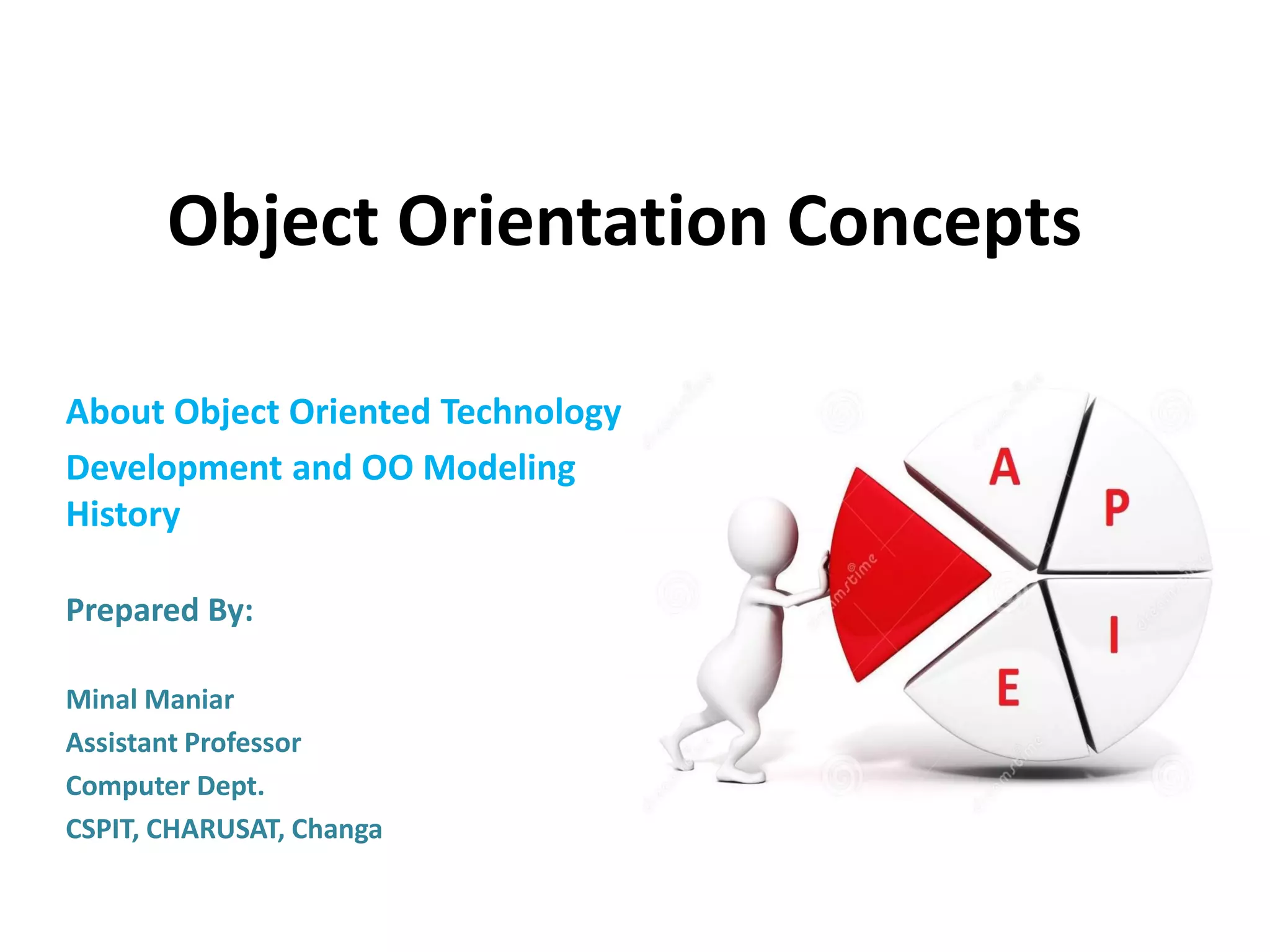 Object Orientation Concepts

About Object Oriented Technology

Development and OO Modeling History

Prepared By:

Minal Maniar
Assistant Professor
Computer Dept.
CSPIT, CHARUSAT, Changa

A
P
I
E

dreamstime